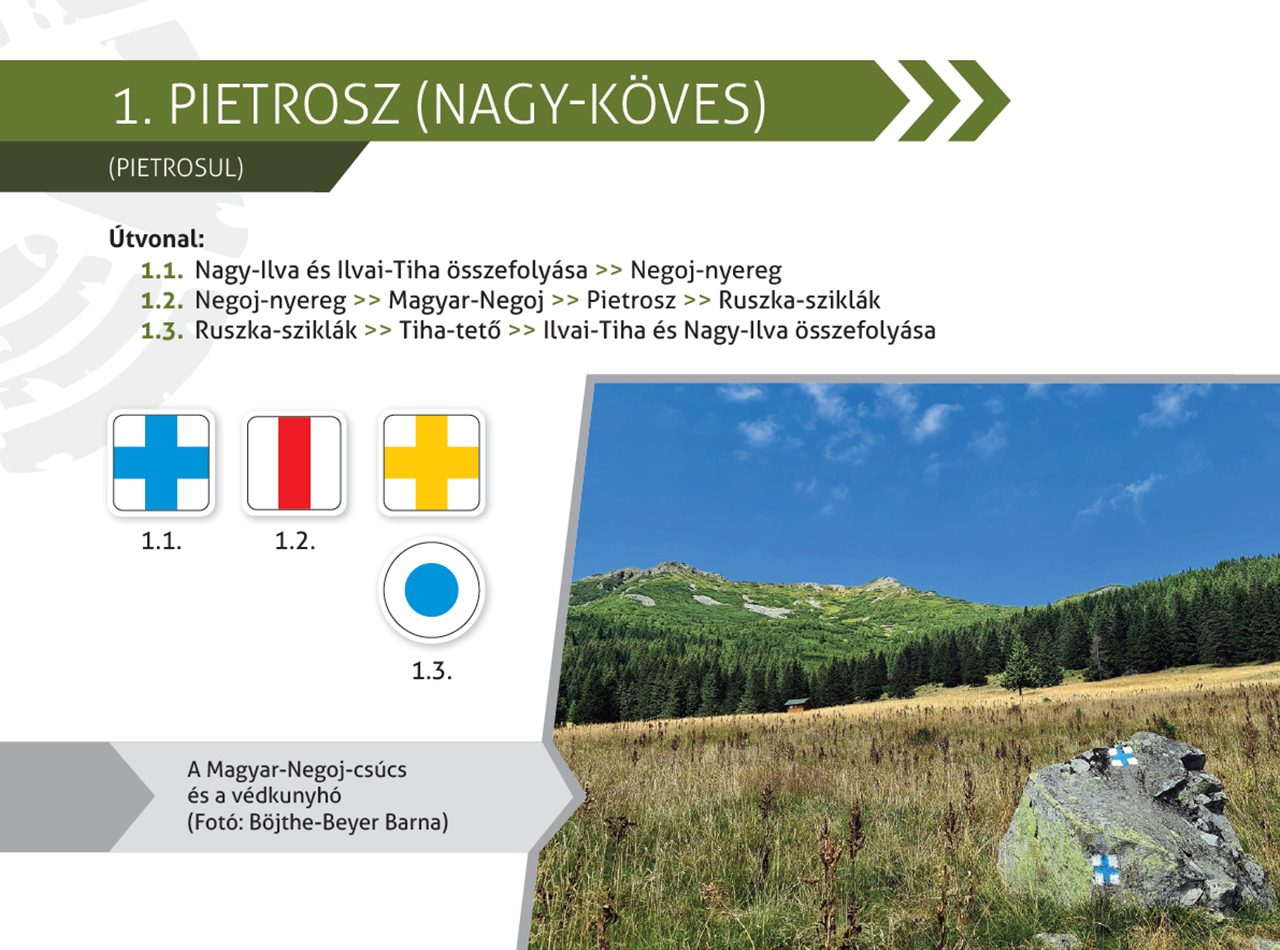 1. PIETROSZ (NAGY-KÖVES)

(PIETROSUL)

Útvonal:
1.1. Nagy-Ilva és Ilvai-Tiha összefolyása >> Negoj-nyereg
1.2. Negoj-nyereg >> Magyar-Negoj >> Pietrosz >> Ruszka-sziklák
1.3. Ruszka-sziklák >> Tiha-tető >> Ilvai-Tiha és Nagy-Ilva összefolyása

1.1.

1.2.

1.3.

A Magyar-Negoj-csúcs és a védkunyhó (Fotó: Böjthe-Beyer Barna)